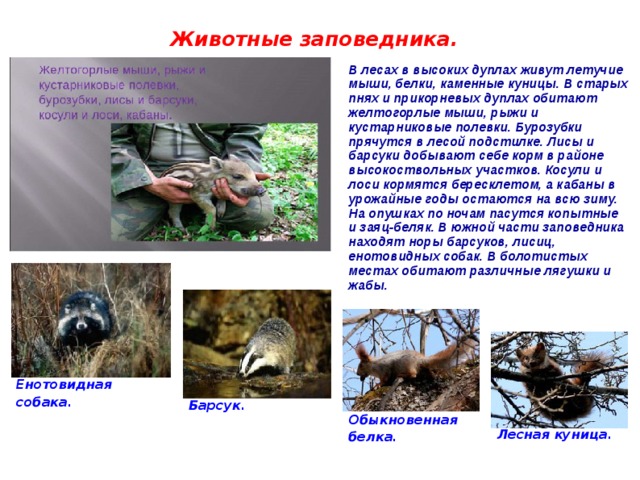 Животные заповедника.

Желтогорлые мыши, рыжи и кустарниковые полевки, бурозубки, лисы и барсуки, косули и лоси, кабаны.

В лесах в высоких дуплах живут летучие мыши, белки, каменные куницы. В старых пнях и прикорневых дуплах обитают желтогорлые мыши, рыжи и кустарниковые полевки. Бурозубки прячутся в лесой подстилке. Лисы и барсуки добывают себе корм в районе высокоствольных участков. Косули и лоси кормятся бересклетом, а кабаны в урожайные годы остаются на всю зиму. На опушках по ночам пасутся копытные и заяц-беляк. В южной части заповедника находят норы барсуков, лисиц, енотовидных собак. В болотистых местах обитают различные лягушки и жабы.

Енотовидная собака.

Барсук.

Обыкновенная белка.

Лесная куница.